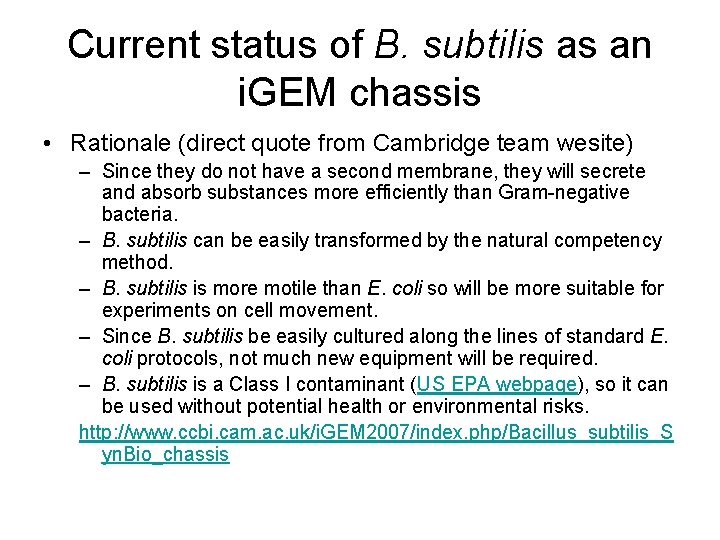 Current status of B. subtilis as an iGEM chassis

• Rationale (direct quote from Cambridge team wesite)

– Since they do not have a second membrane, they will secrete and absorb substances more efficiently than Gram-negative bacteria.

– B. subtilis can be easily transformed by the natural competency method.

– B. subtilis is more motile than E. coli so will be more suitable for experiments on cell movement.

– Since B. subtilis be easily cultured along the lines of standard E. coli protocols, not much new equipment will be required.

– B. subtilis is a Class I contaminant (US EPA webpage), so it can be used without potential health or environmental risks.

http://www.ccbi.cam.ac.uk/iGEM2007/index.php/Bacillus_subtilis_SynBio_chassis